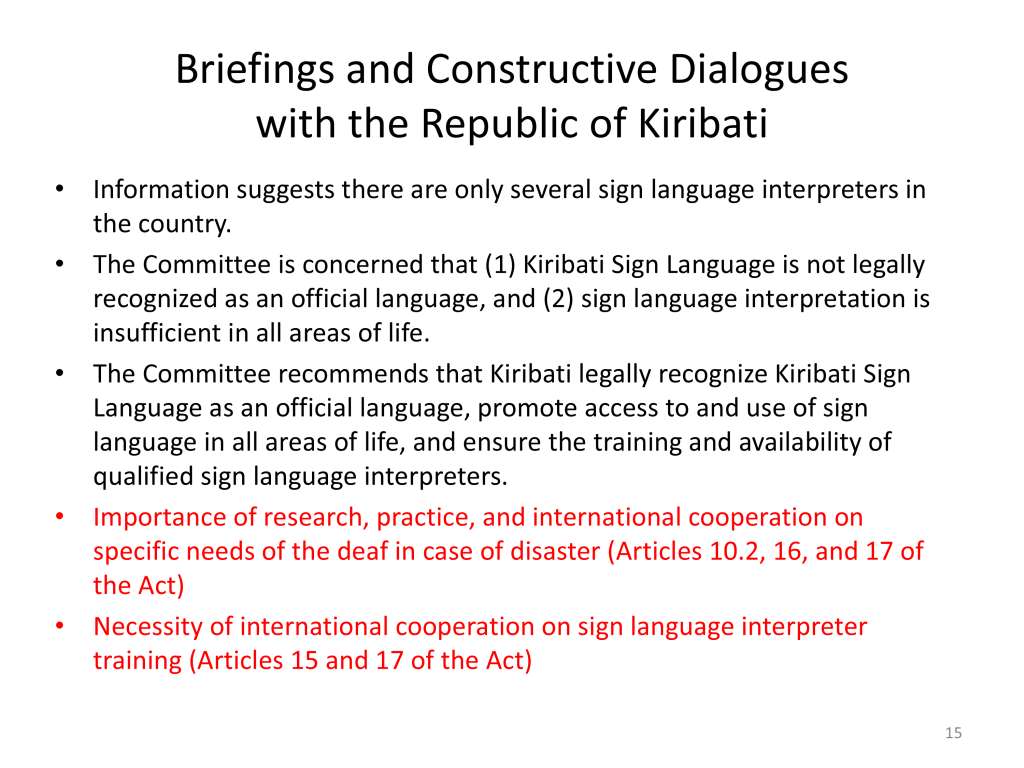 Briefings and Constructive Dialogues with the Republic of Kiribati

• Information suggests there are only several sign language interpreters in the country.
• The Committee is concerned that (1) Kiribati Sign Language is not legally recognized as an official language, and (2) sign language interpretation is insufficient in all areas of life.
• The Committee recommends that Kiribati legally recognize Kiribati Sign Language as an official language, promote access to and use of sign language in all areas of life, and ensure the training and availability of qualified sign language interpreters.
• Importance of research, practice, and international cooperation on specific needs of the deaf in case of disaster (Articles 10.2, 16, and 17 of the Act)
• Necessity of international cooperation on sign language interpreter training (Articles 15 and 17 of the Act)

15